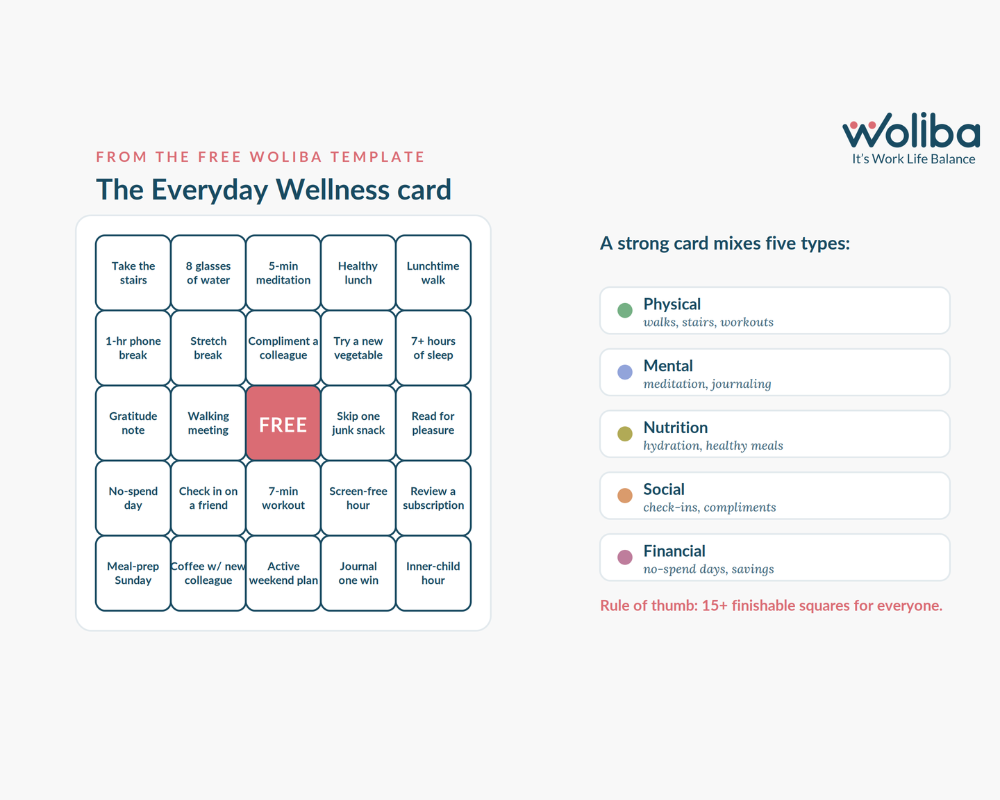 woliba
It's Work Life Balance

FROM THE FREE WOLIBA TEMPLATE

The Everyday Wellness card

| Take the stairs | 8 glasses of water | 5-min meditation | Healthy lunch | Lunchtime walk |
|---|---|---|---|---|
| 1-hr phone break | Stretch break | Compliment a colleague | Try a new vegetable | 7+ hours of sleep |
| Gratitude note | Walking meeting | FREE | Skip one junk snack | Read for pleasure |
| No-spend day | Check in on a friend | 7-min workout | Screen-free hour | Review a subscription |
| Meal-prep Sunday | Coffee w/ new colleague | Active weekend plan | Journal one win | Inner-child hour |

A strong card mixes five types:

Physical
walks, stairs, workouts

Mental
meditation, journaling

Nutrition
hydration, healthy meals

Social
check-ins, compliments

Financial
no-spend days, savings

Rule of thumb: 15+ finishable squares for everyone.